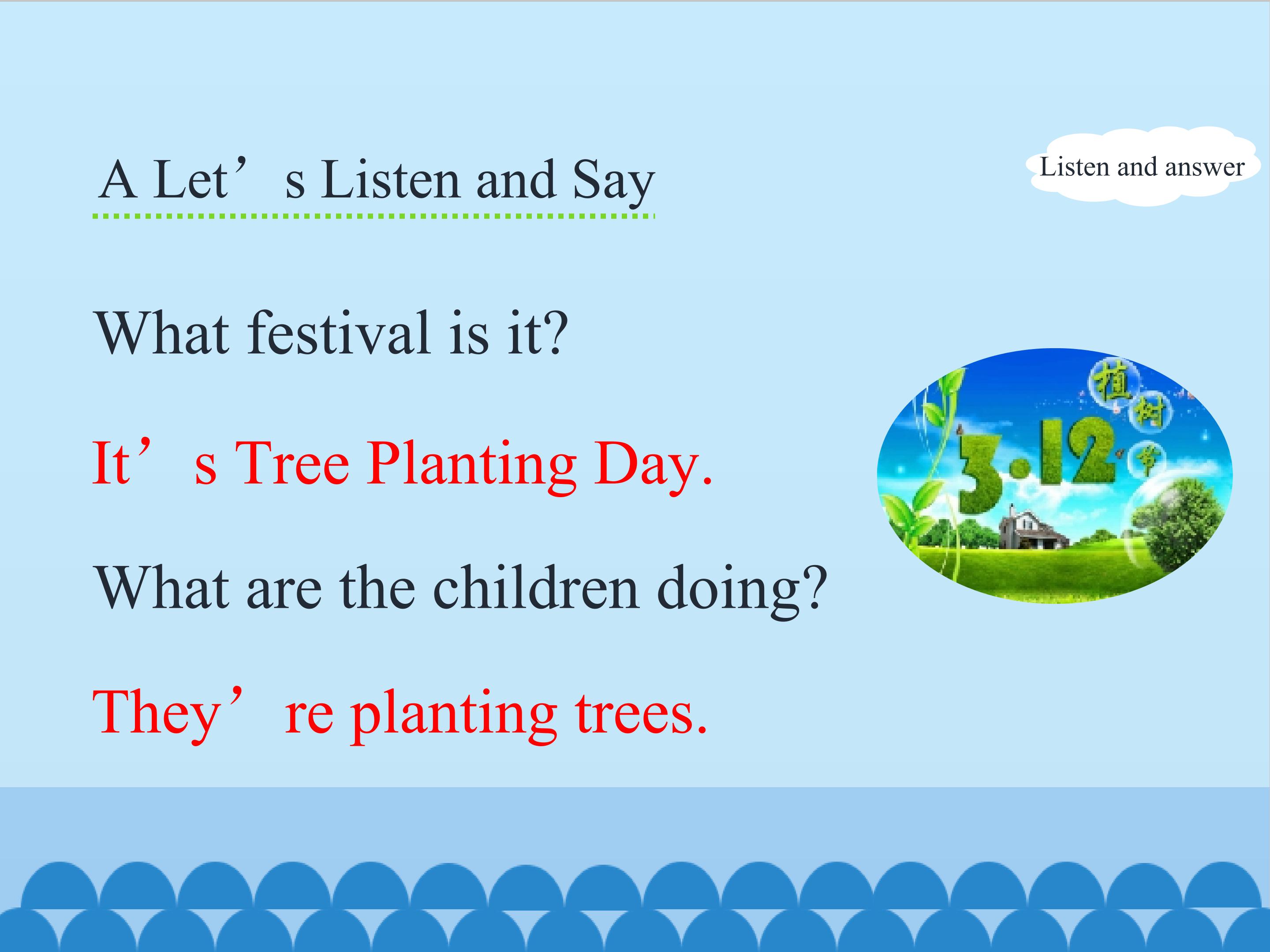 A Let’s Listen and Say

Listen and answer

What festival is it?

It’s Tree Planting Day.

What are the children doing?

They’re planting trees.

3.12 植树节